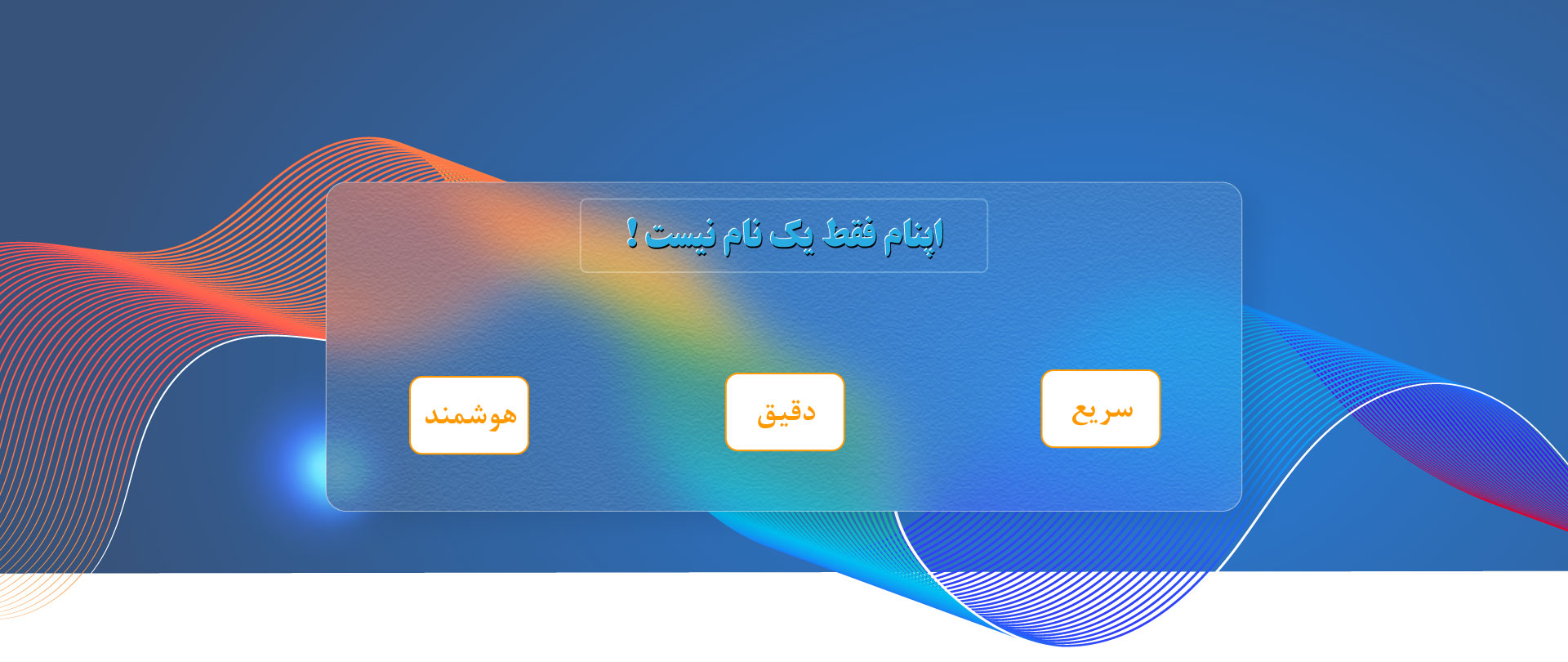 اپنام فقط یک نام نیست !

سریع

دقیق

هوشمند